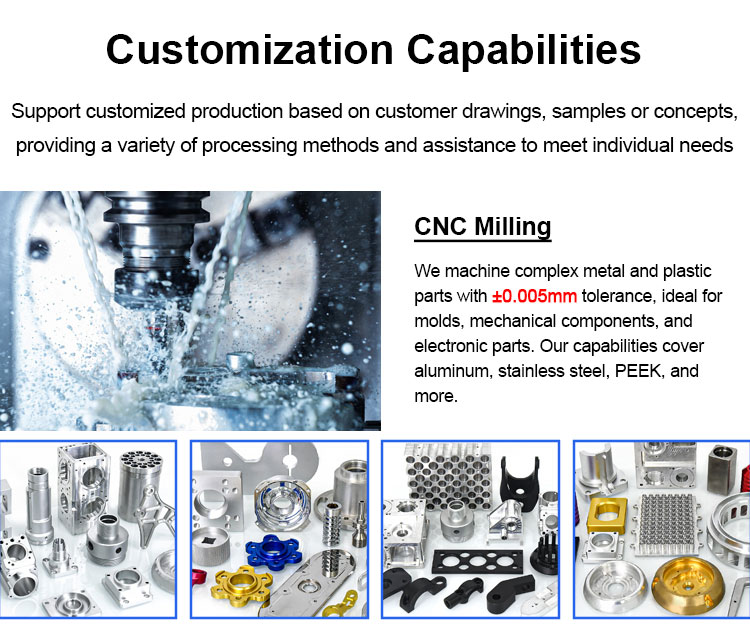 Customization Capabilities

Support customized production based on customer drawings, samples or concepts, providing a variety of processing methods and assistance to meet individual needs

CNC Milling

We machine complex metal and plastic parts with ±0.005mm tolerance, ideal for molds, mechanical components, and electronic parts. Our capabilities cover aluminum, stainless steel, PEEK, and more.